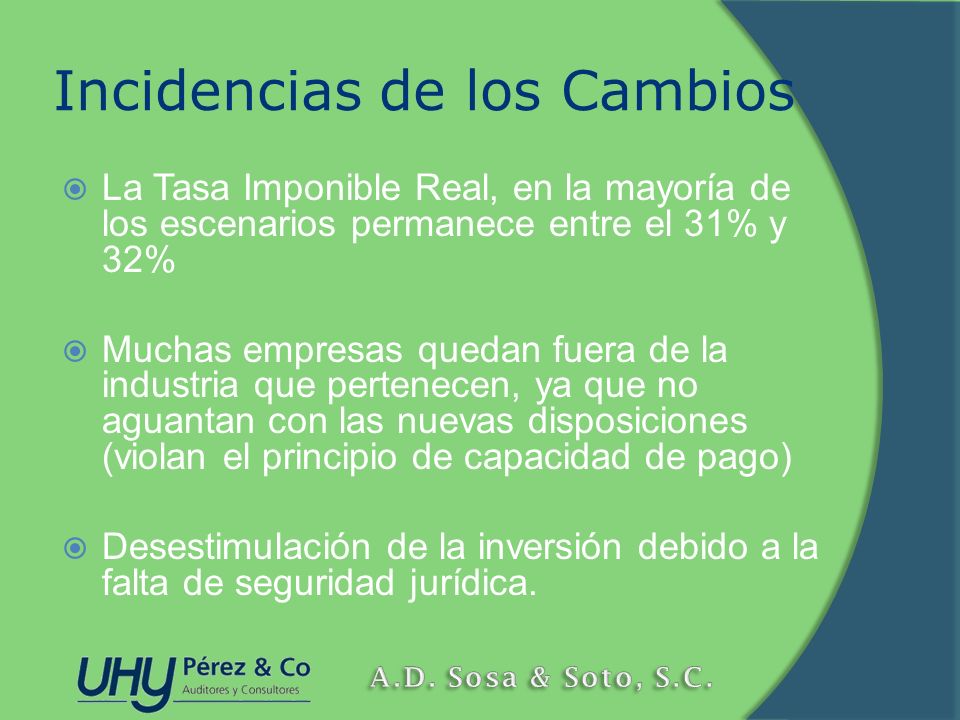 Incidencias de los Cambios

La Tasa Imponible Real, en la mayoría de los escenarios permanece entre el 31% y 32%

Muchas empresas quedan fuera de la industria que pertenecen, ya que no aguantan con las nuevas disposiciones (violan el principio de capacidad de pago)

Desestimulación de la inversión debido a la falta de seguridad jurídica.

UHY Pérez & Co Auditores y Consultores

A.D. Sosa & Soto, S.C.